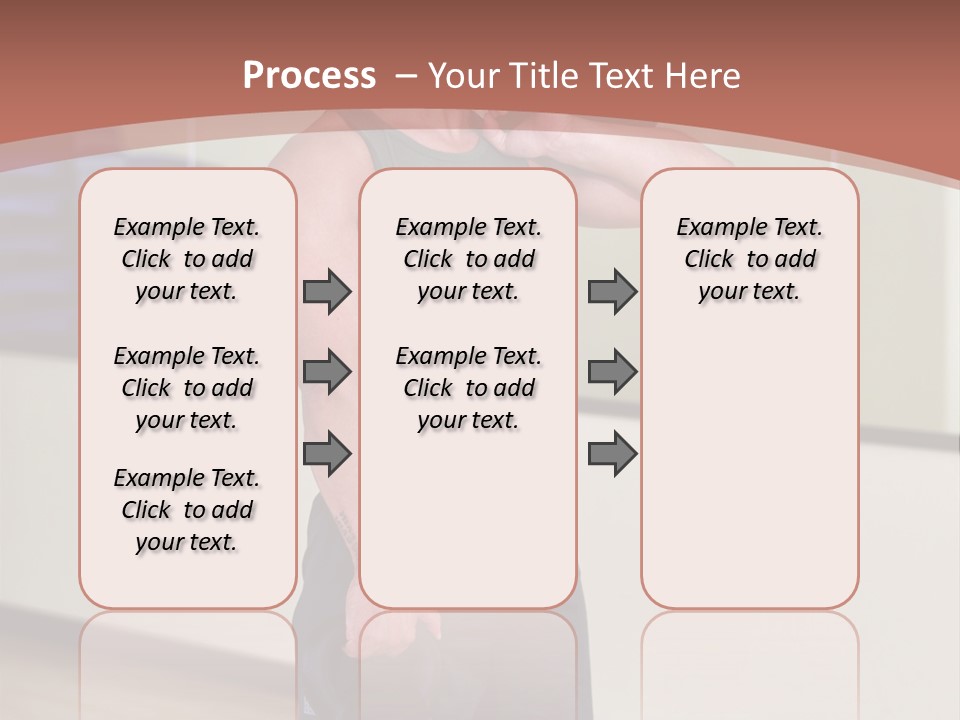 Process – Your Title Text Here

Example Text. Click to add your text.

Example Text. Click to add your text.

Example Text. Click to add your text.

Example Text. Click to add your text.

Example Text. Click to add your text.

Example Text. Click to add your text.